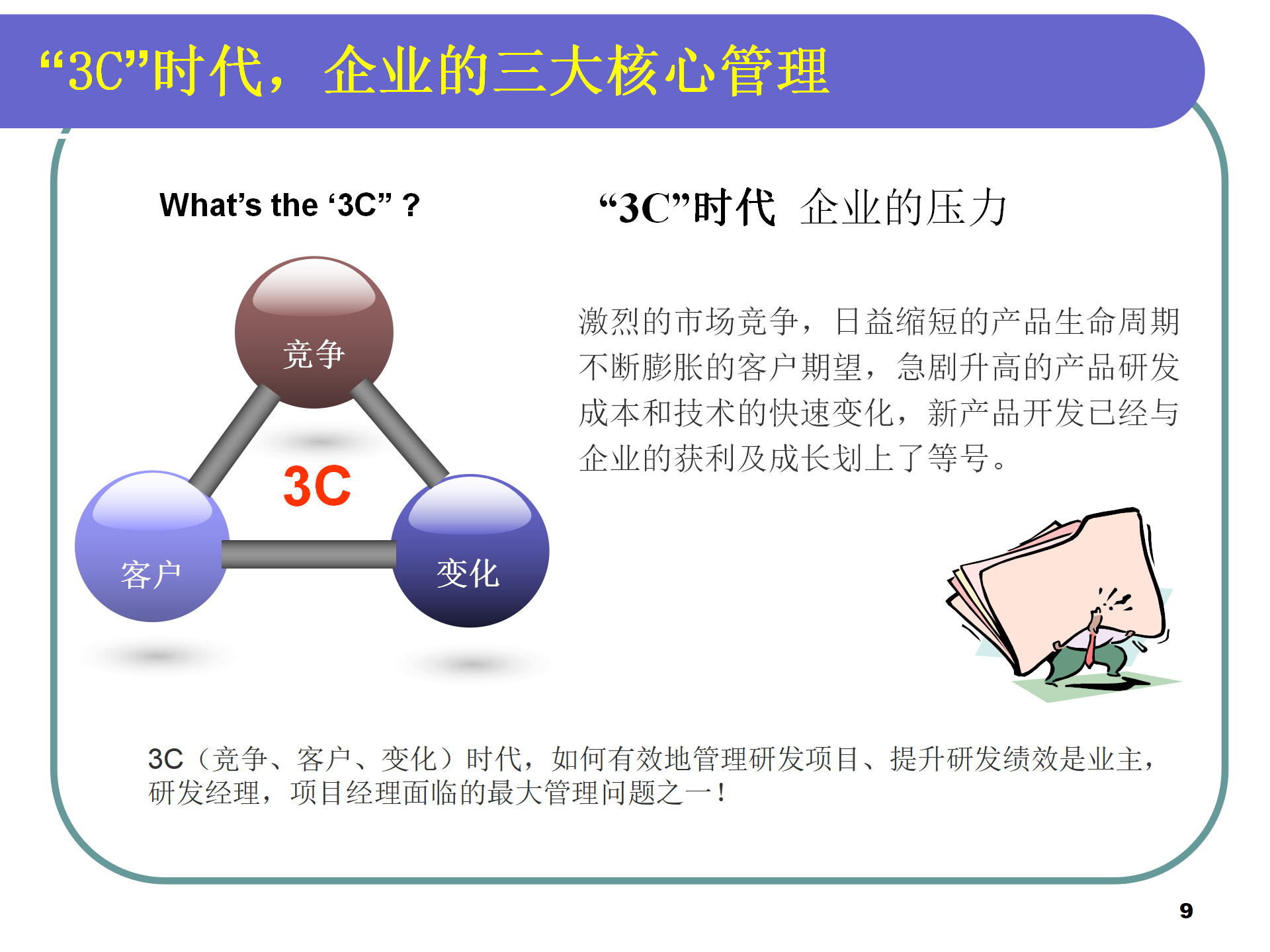 “3C”时代，企业的三大核心管理

What’s the ‘3C” ?

竞争

3C

客户

变化

“3C”时代 企业的压力

激烈的市场竞争，日益缩短的产品生命周期不断膨胀的客户期望，急剧升高的产品研发成本和技术的快速变化，新产品开发已经与企业的获利及成长划上了等号。

3C（竞争、客户、变化）时代，如何有效地管理研发项目、提升研发绩效是业主，研发经理，项目经理面临的最大管理问题之一！

9